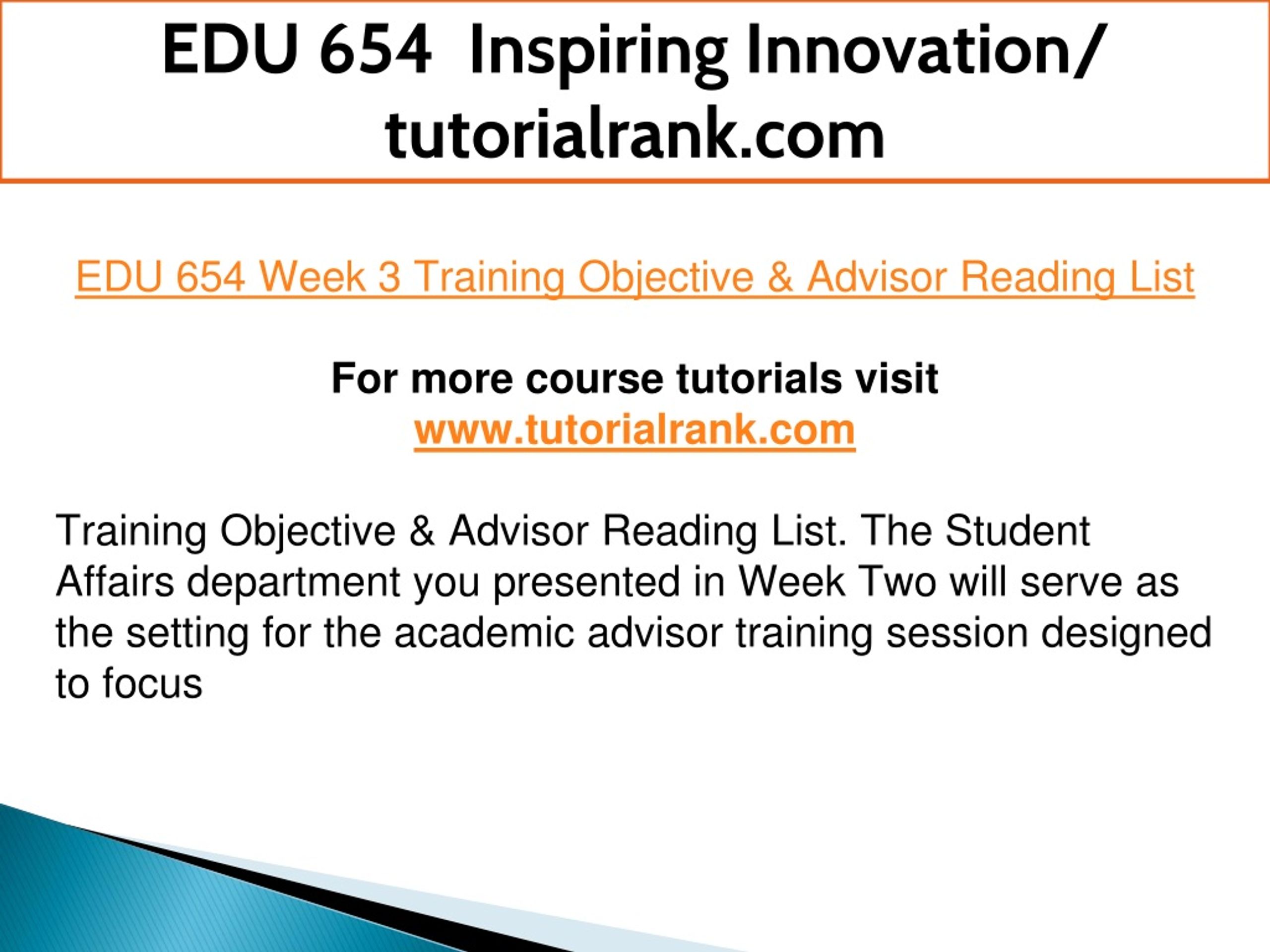 EDU 654 Inspiring Innovation/ tutorialrank.com

EDU 654 Week 3 Training Objective & Advisor Reading List

For more course tutorials visit
www.tutorialrank.com

Training Objective & Advisor Reading List. The Student Affairs department you presented in Week Two will serve as the setting for the academic advisor training session designed to focus